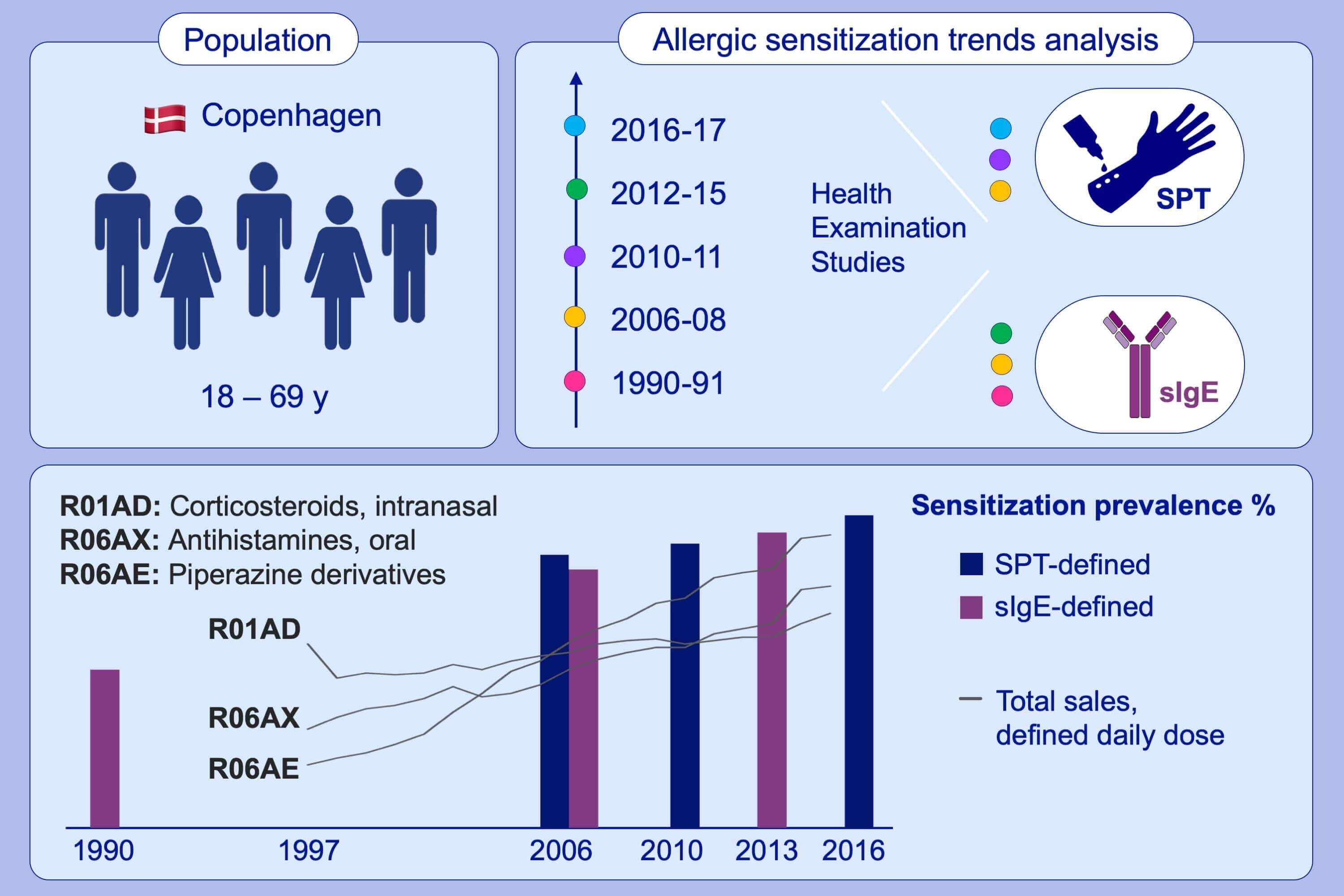 Population

Copenhagen

18 – 69 y

Allergic sensitization trends analysis

2016-17
2012-15
2010-11
2006-08
1990-91

Health Examination Studies

SPT

sIgE

R01AD: Corticosteroids, intranasal
R06AX: Antihistamines, oral
R06AE: Piperazine derivatives

R01AD
R06AX
R06AE

1990
1997
2006
2010
2013
2016

Sensitization prevalence %

SPT-defined
sIgE-defined

Total sales, defined daily dose